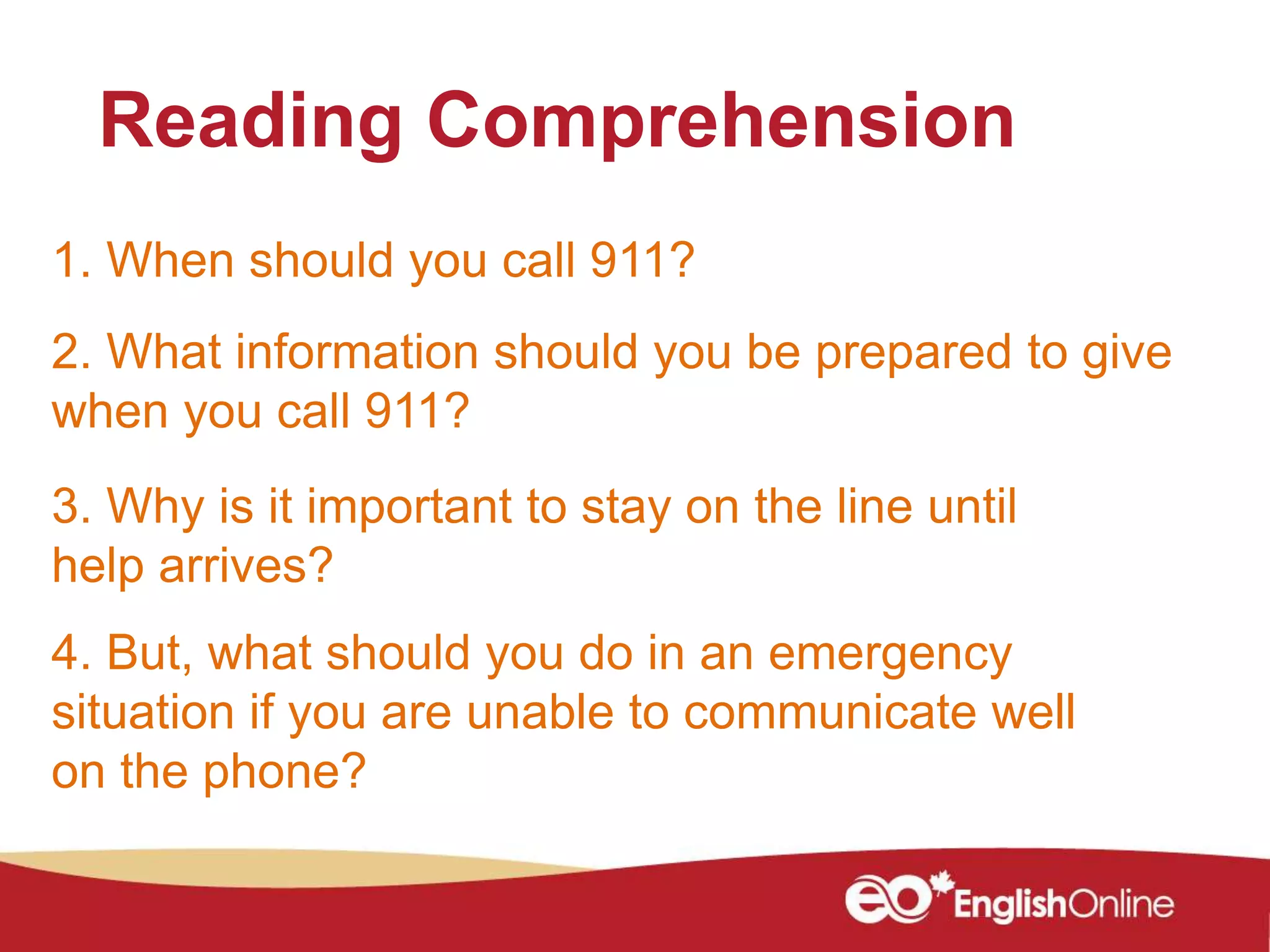 Reading Comprehension

1. When should you call 911?

2. What information should you be prepared to give when you call 911?

3. Why is it important to stay on the line until help arrives?

4. But, what should you do in an emergency situation if you are unable to communicate well on the phone?

eo EnglishOnline